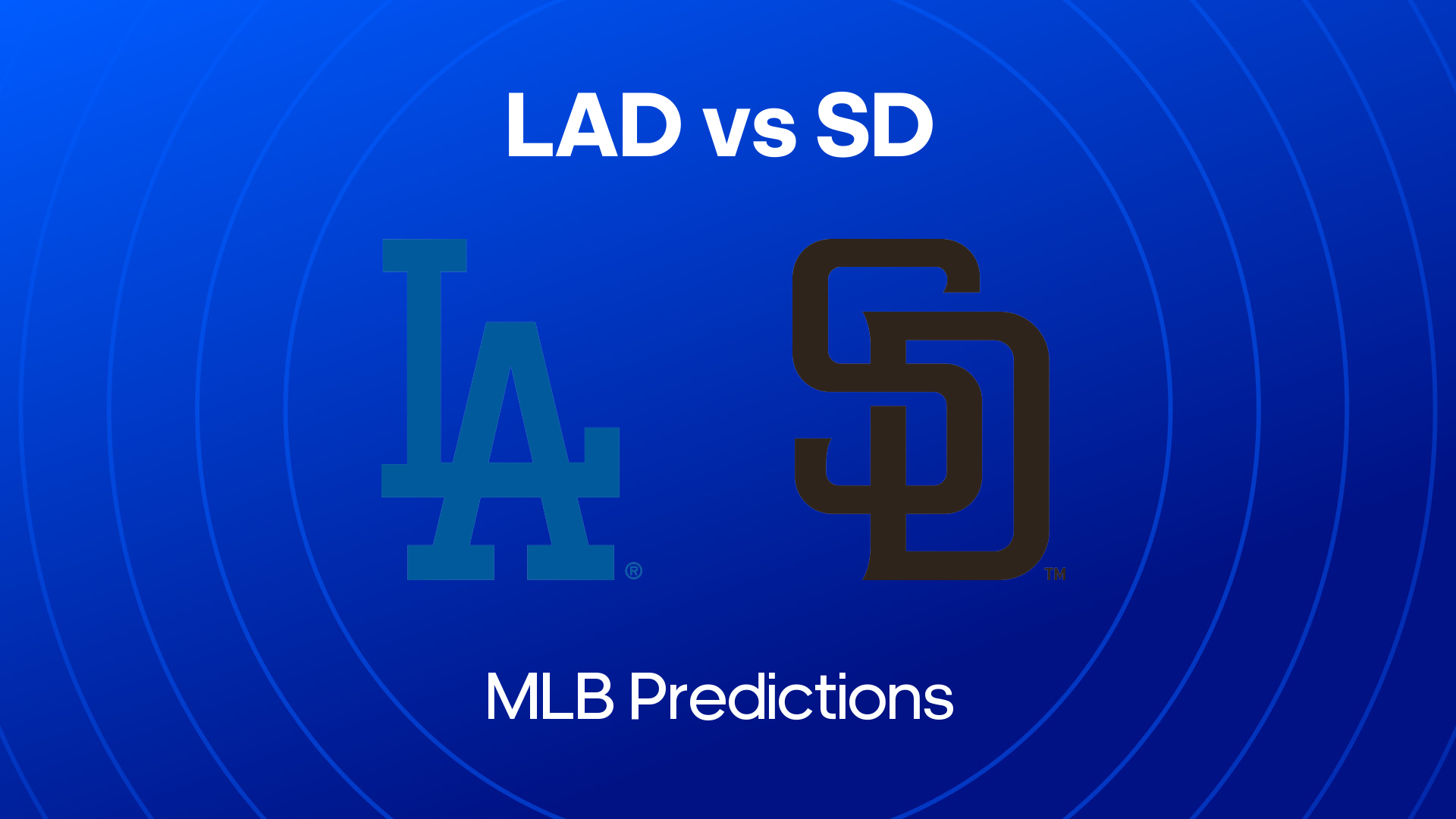 LAD vs SD

LA ®

SD ™

MLB Predictions